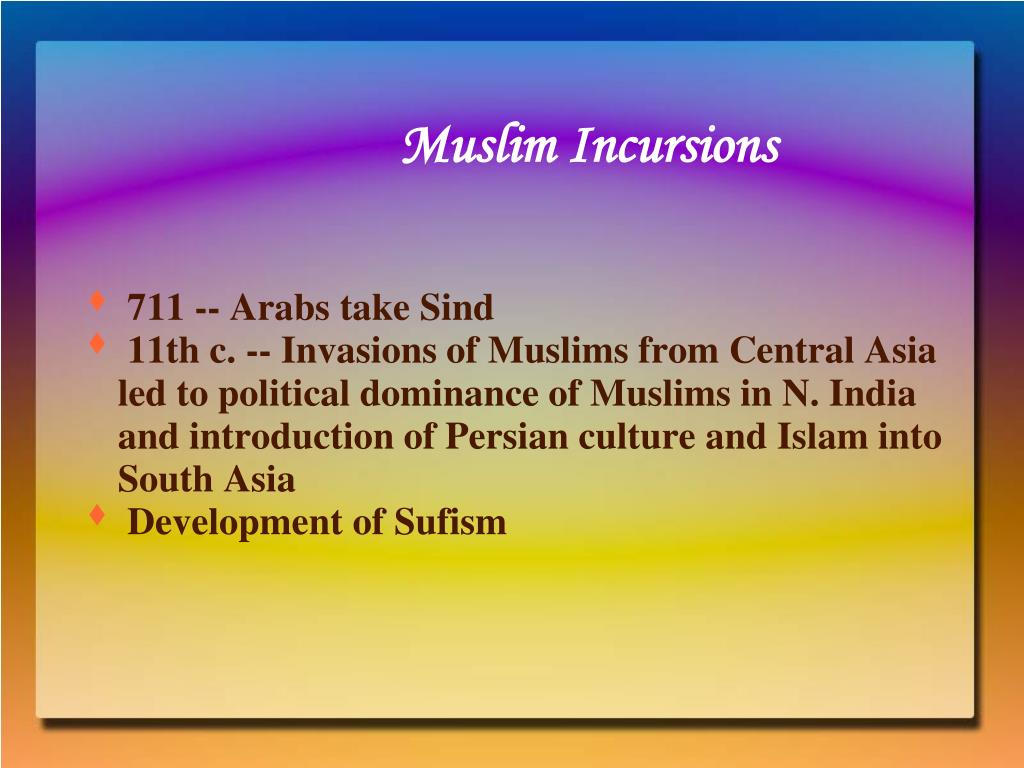 Muslim Incursions

♦ 711 -- Arabs take Sind
♦ 11th c. -- Invasions of Muslims from Central Asia led to political dominance of Muslims in N. India and introduction of Persian culture and Islam into South Asia
♦ Development of Sufism